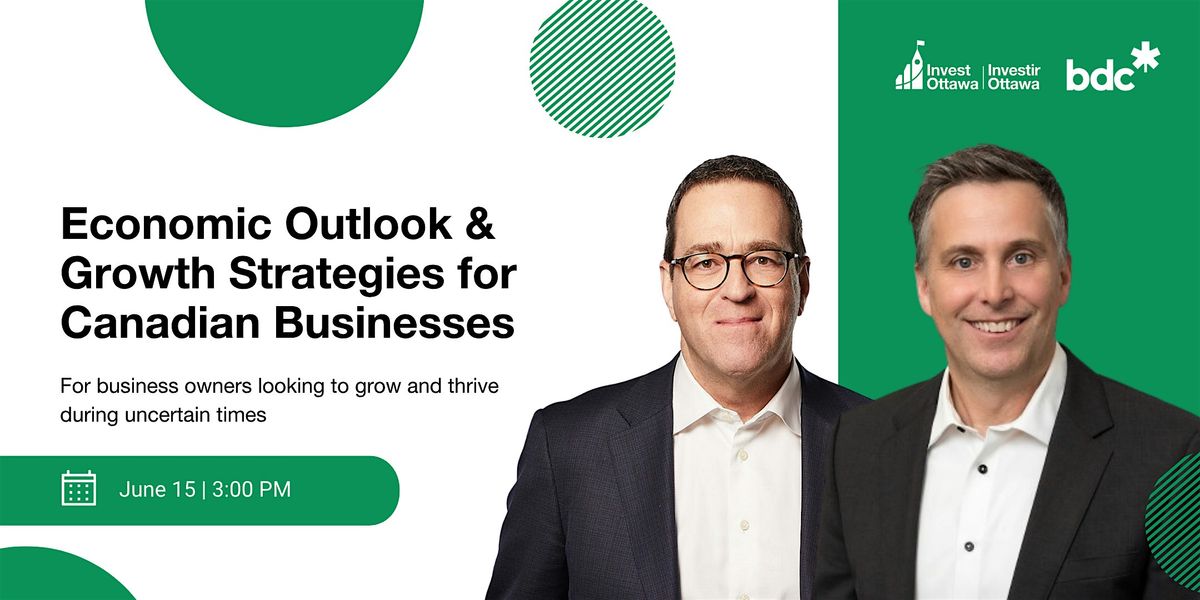 Invest Ottawa | Investir Ottawa

bdc*

Economic Outlook & Growth Strategies for Canadian Businesses

For business owners looking to grow and thrive during uncertain times

June 15 | 3:00 PM